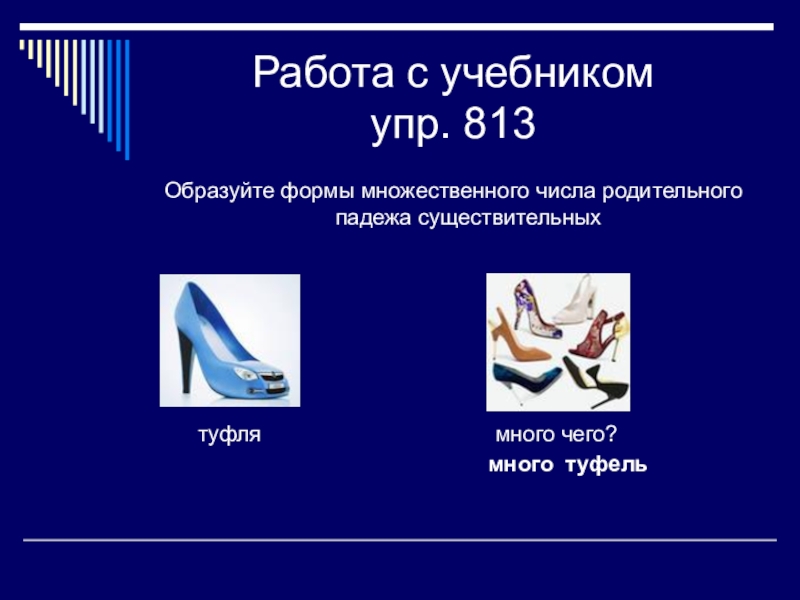 Работа с учебником
упр. 813

Образуйте формы множественного числа родительного падежа существительных

туфля

много чего?
много туфель